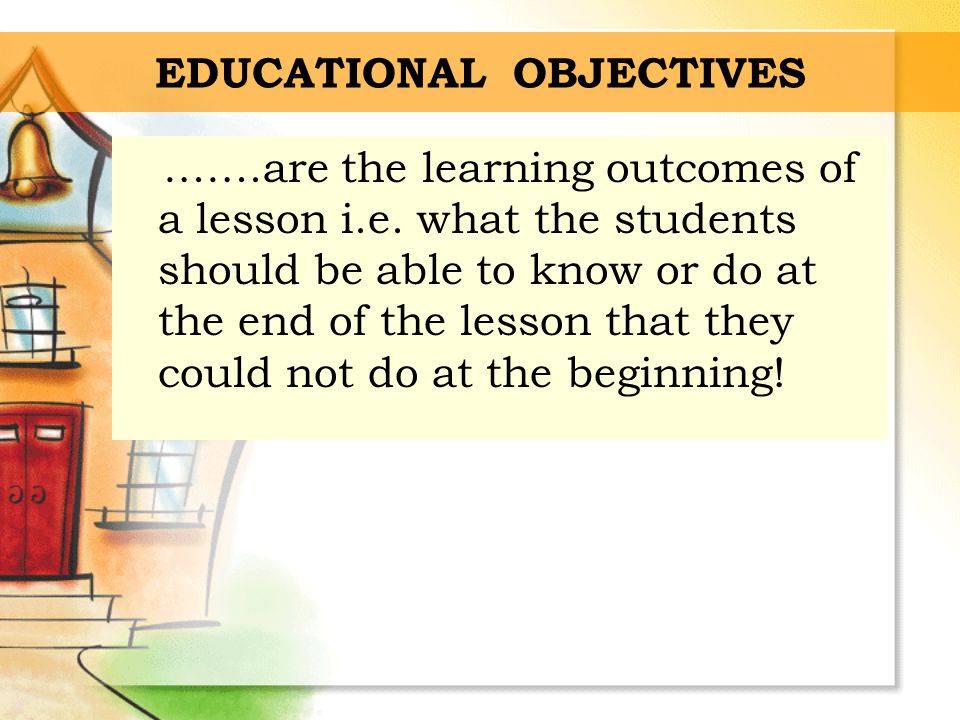 EDUCATIONAL OBJECTIVES

…….are the learning outcomes of a lesson i.e. what the students should be able to know or do at the end of the lesson that they could not do at the beginning!